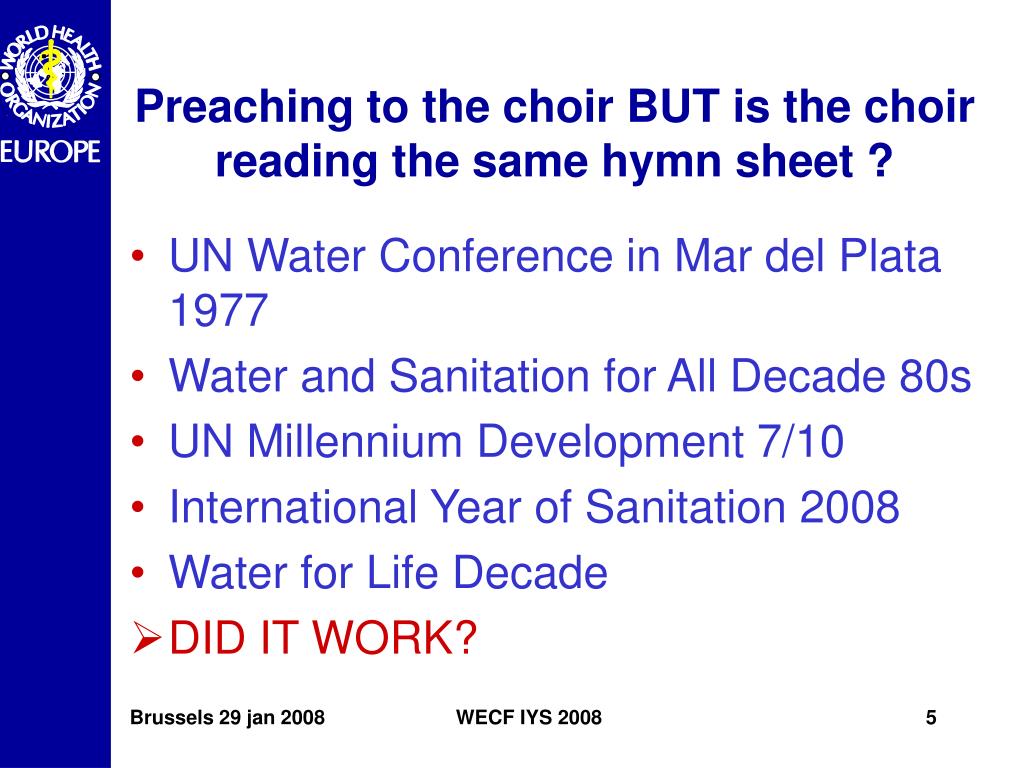 WORLD HEALTH ORGANIZATION
EUROPE

Preaching to the choir BUT is the choir reading the same hymn sheet ?

• UN Water Conference in Mar del Plata 1977
• Water and Sanitation for All Decade 80s
• UN Millennium Development 7/10
• International Year of Sanitation 2008
• Water for Life Decade
➢ DID IT WORK?

Brussels 29 jan 2008
WECF IYS 2008
5